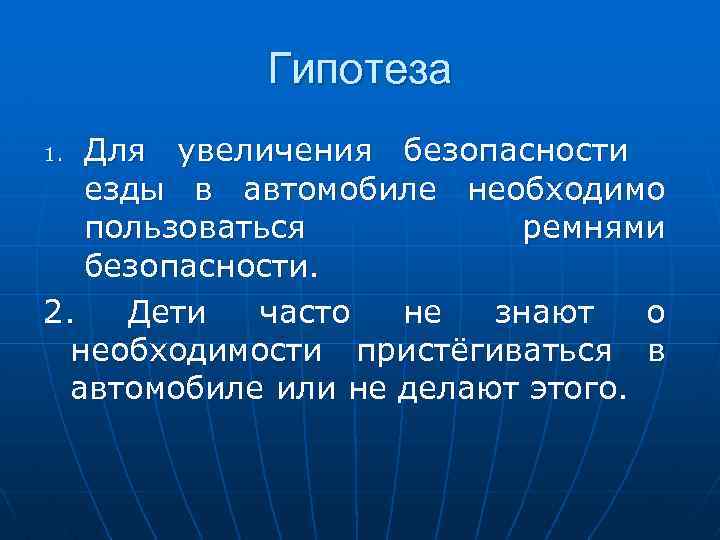 Гипотеза

1. Для увеличения безопасности езды в автомобиле необходимо пользоваться ремнями безопасности.

2. Дети часто не знают о необходимости пристёгиваться в автомобиле или не делают этого.